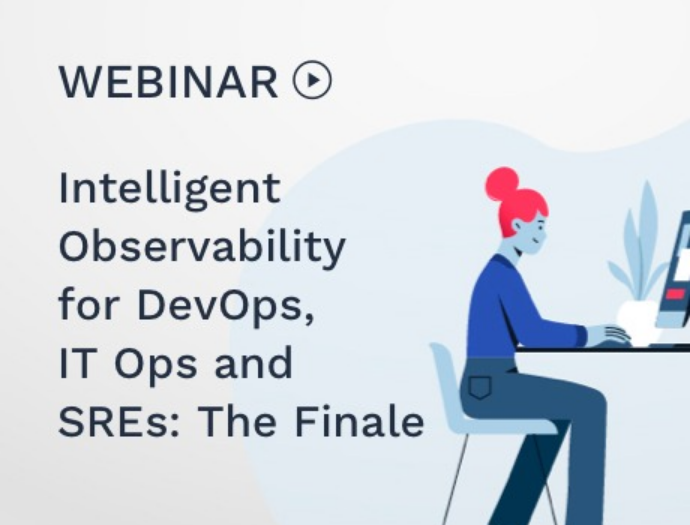 WEBINAR

Intelligent Observability for DevOps, IT Ops and SREs: The Finale